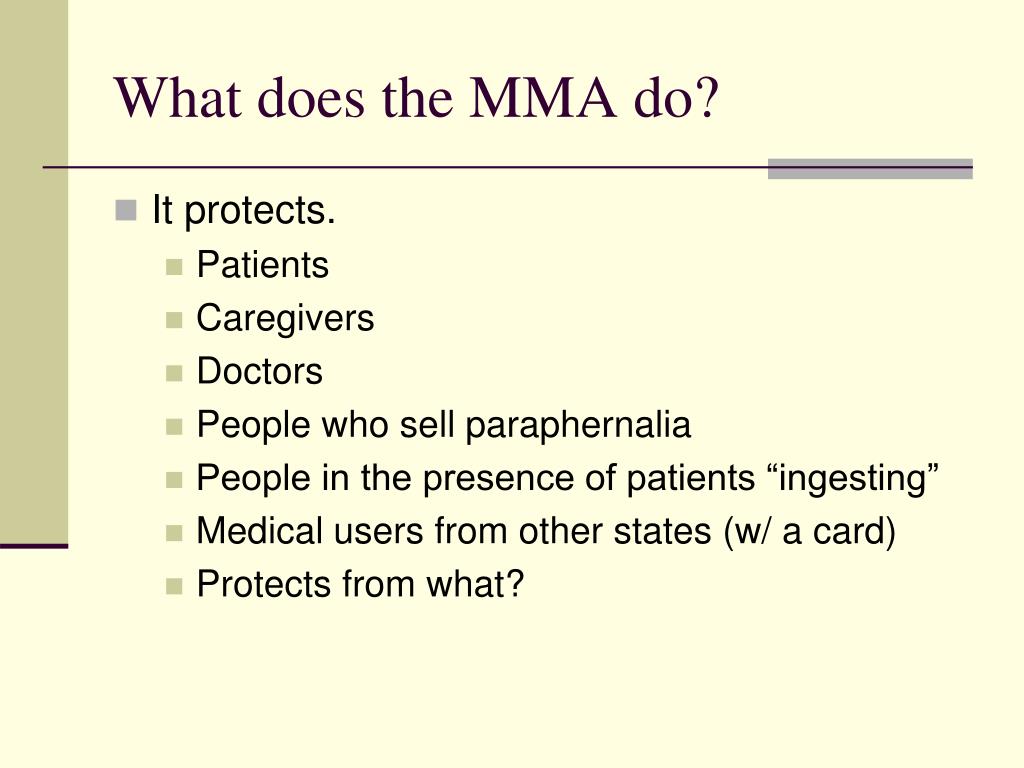 What does the MMA do?

It protects.

Patients

Caregivers

Doctors

People who sell paraphernalia

People in the presence of patients “ingesting”

Medical users from other states (w/ a card)

Protects from what?